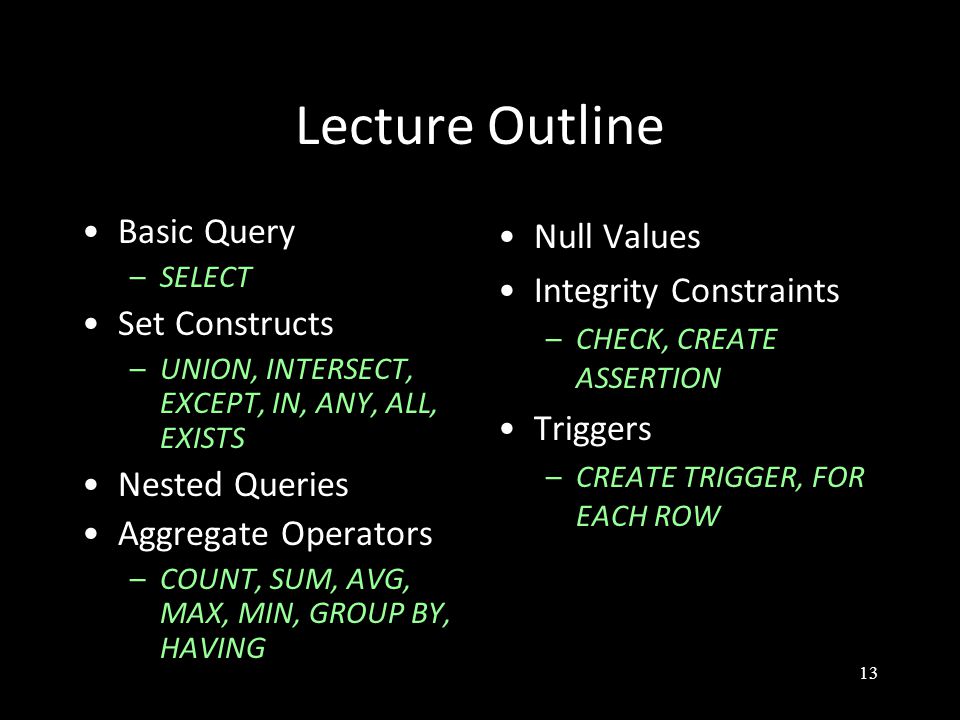 Lecture Outline

• Basic Query
  – SELECT
• Set Constructs
  – UNION, INTERSECT, EXCEPT, IN, ANY, ALL, EXISTS
• Nested Queries
• Aggregate Operators
  – COUNT, SUM, AVG, MAX, MIN, GROUP BY, HAVING

• Null Values
• Integrity Constraints
  – CHECK, CREATE ASSERTION
• Triggers
  – CREATE TRIGGER, FOR EACH ROW

13